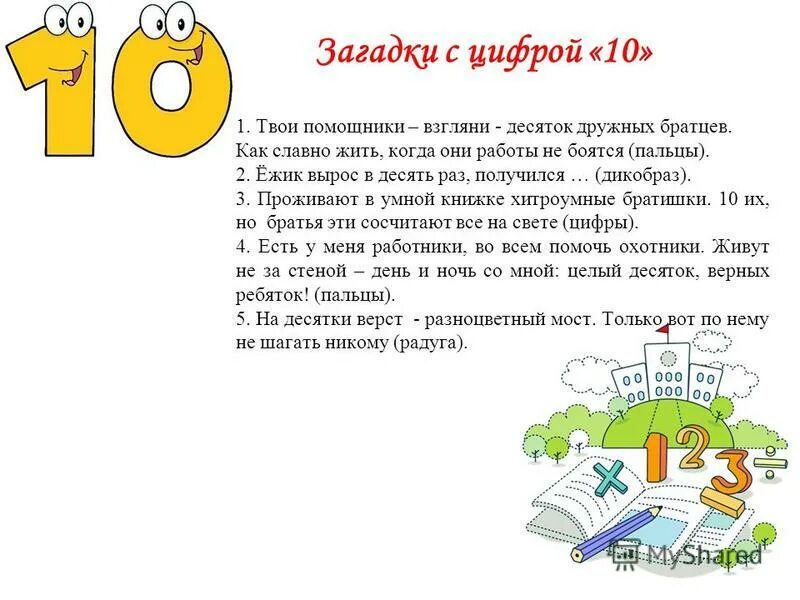 10

Загадки с цифрой «10»

1. Твои помощники – взгляни - десяток дружных братцев. Как славно жить, когда они работы не боятся (пальцы).
2. Ёжик вырос в десять раз, получился … (дикобраз).
3. Проживают в умной книжке хитроумные братишки. 10 их, но братья эти сосчитают все на свете (цифры).
4. Есть у меня работники, во всем помочь охотники. Живут не за стеной – день и ночь со мной: целый десяток, верных ребяток! (пальцы).
5. На десятки верст - разноцветный мост. Только вот по нему не шагать никому (радуга).

123

MyShared